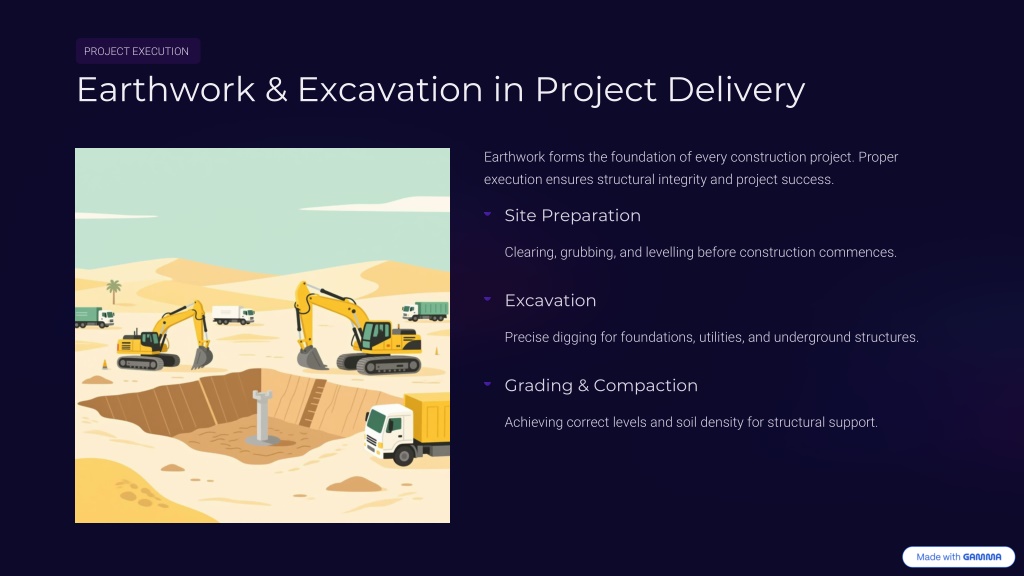 PROJECT EXECUTION

Earthwork & Excavation in Project Delivery

Earthwork forms the foundation of every construction project. Proper execution ensures structural integrity and project success.

Site Preparation

Clearing, grubbing, and levelling before construction commences.

Excavation

Precise digging for foundations, utilities, and underground structures.

Grading & Compaction

Achieving correct levels and soil density for structural support.

Made with GAMMA